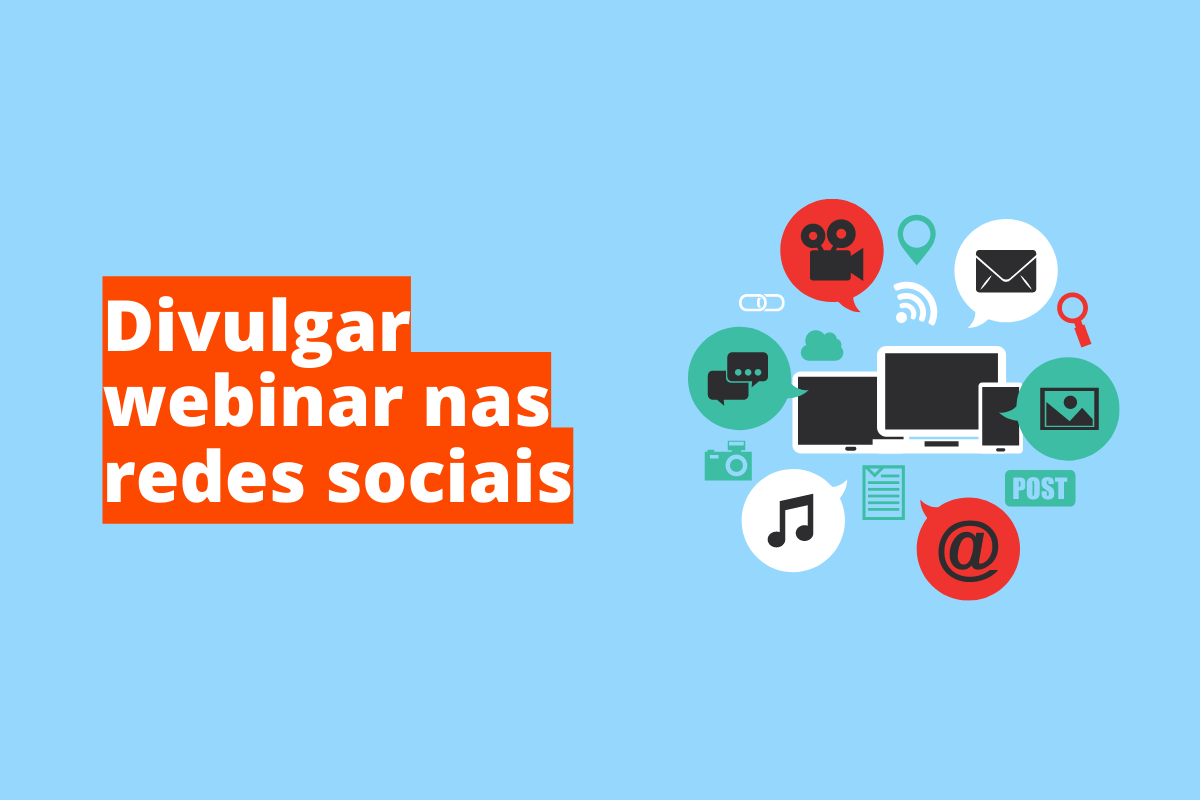 Divulgar webinar nas redes sociais

POST

@